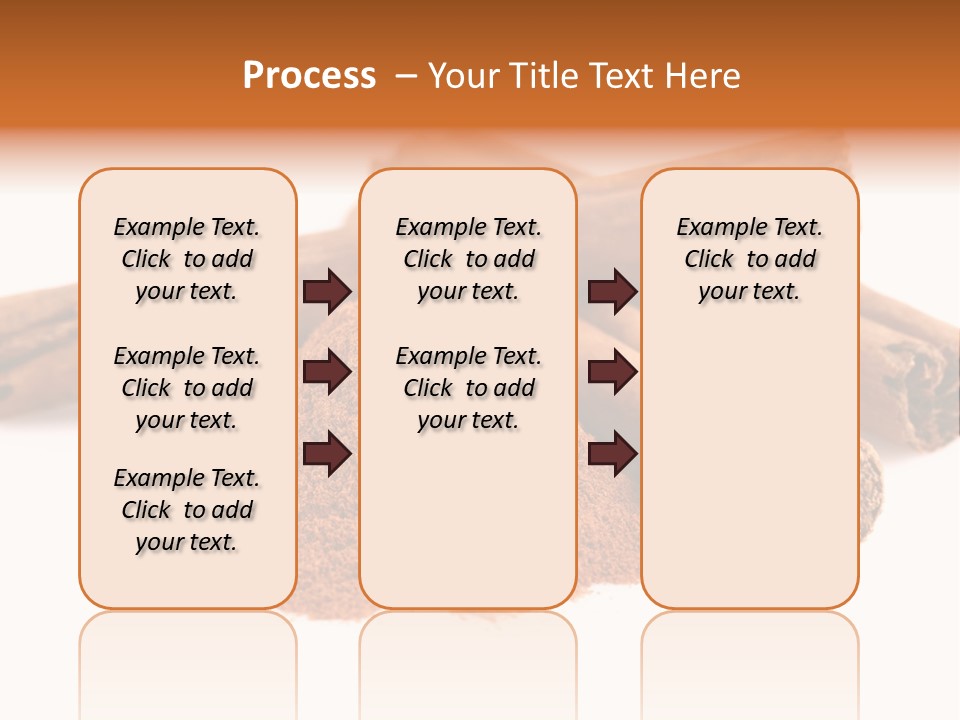 Process – Your Title Text Here

Example Text. Click to add your text.

Example Text. Click to add your text.

Example Text. Click to add your text.

Example Text. Click to add your text.

Example Text. Click to add your text.

Example Text. Click to add your text.